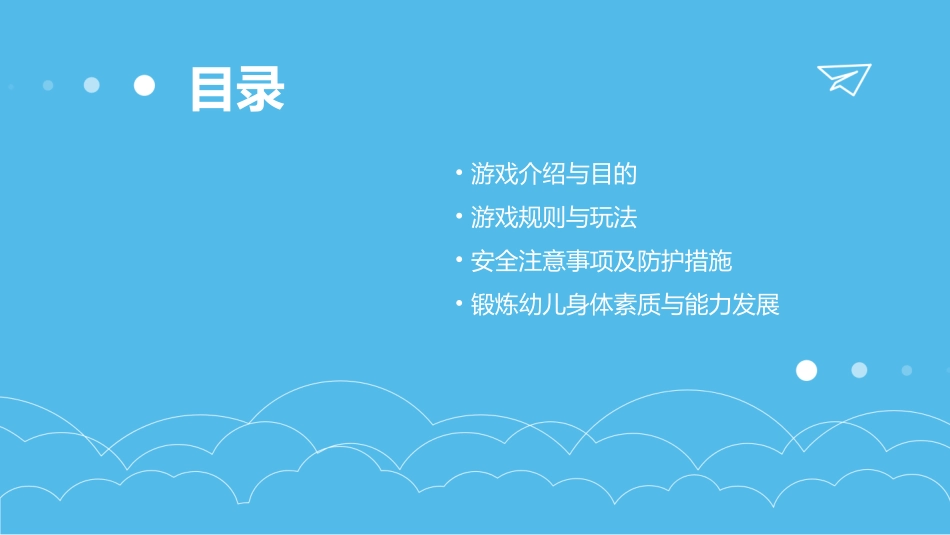 目录

• 游戏介绍与目的
• 游戏规则与玩法
• 安全注意事项及防护措施
• 锻炼幼儿身体素质与能力发展